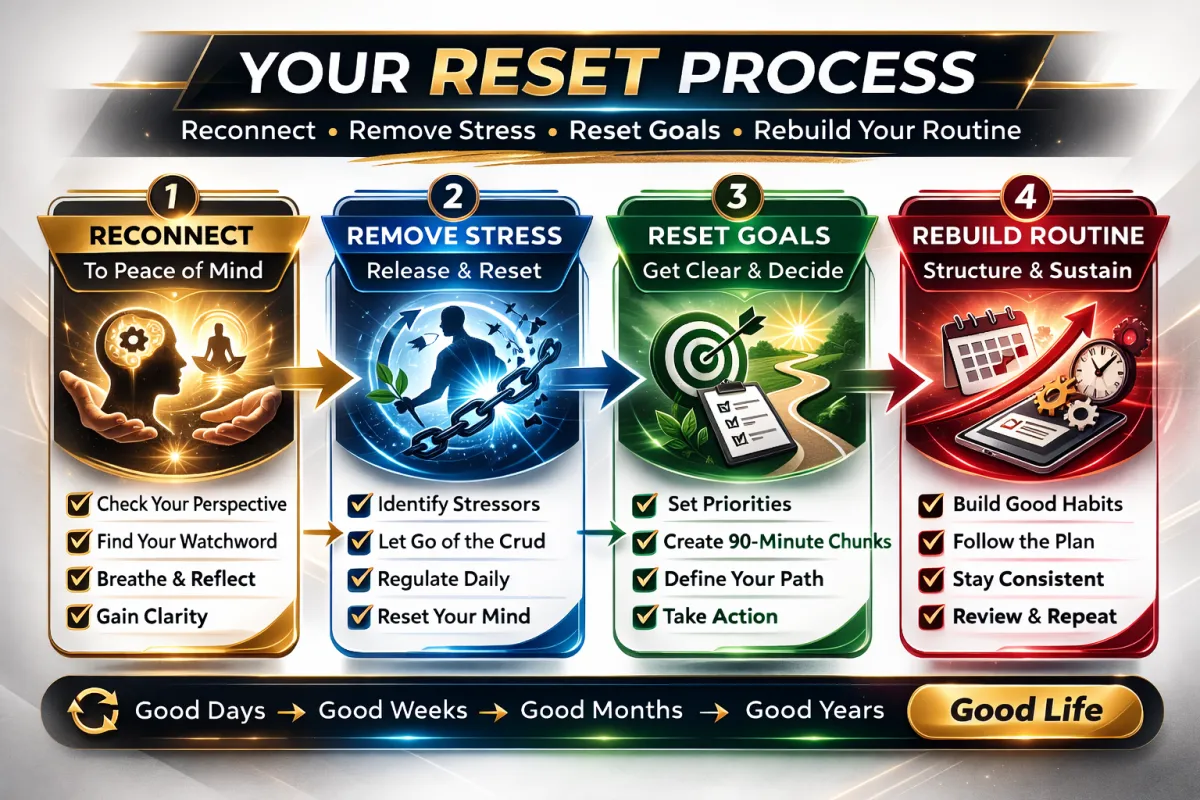 YOUR RESET PROCESS

Reconnect • Remove Stress • Reset Goals • Rebuild Your Routine

1
RECONNECT
To Peace of Mind

Check Your Perspective
Find Your Watchword
Breathe & Reflect
Gain Clarity

2
REMOVE STRESS
Release & Reset

Identify Stressors
Let Go of the Crud
Regulate Daily
Reset Your Mind

3
RESET GOALS
Get Clear & Decide

Set Priorities
Create 90-Minute Chunks
Define Your Path
Take Action

4
REBUILD ROUTINE
Structure & Sustain

Build Good Habits
Follow the Plan
Stay Consistent
Review & Repeat

Good Days → Good Weeks → Good Months → Good Years
Good Life